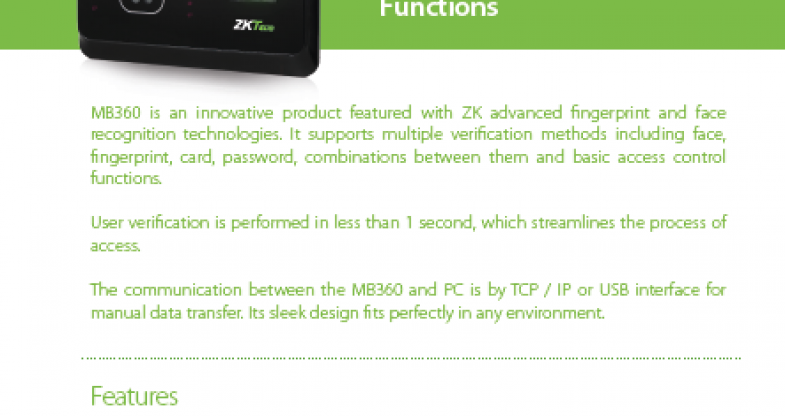 ZKTeco

Functions

MB360 is an innovative product featured with ZK advanced fingerprint and face recognition technologies. It supports multiple verification methods including face, fingerprint, card, password, combinations between them and basic access control functions.

User verification is performed in less than 1 second, which streamlines the process of access.

The communication between the MB360 and PC is by TCP / IP or USB interface for manual data transfer. Its sleek design fits perfectly in any environment.

Features